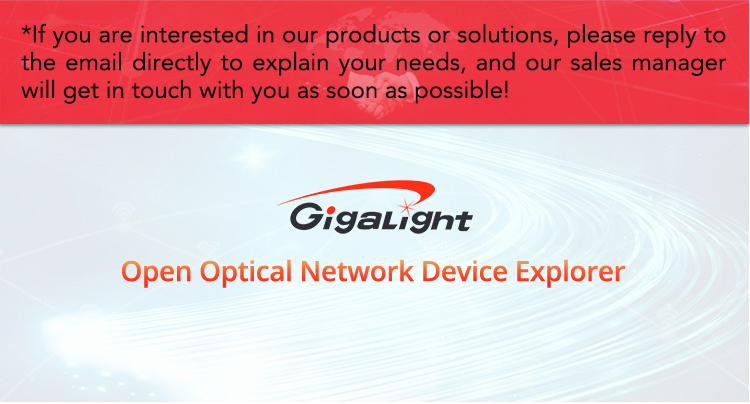 *If you are interested in our products or solutions, please reply to the email directly to explain your needs, and our sales manager will get in touch with you as soon as possible!

GigaLight

Open Optical Network Device Explorer